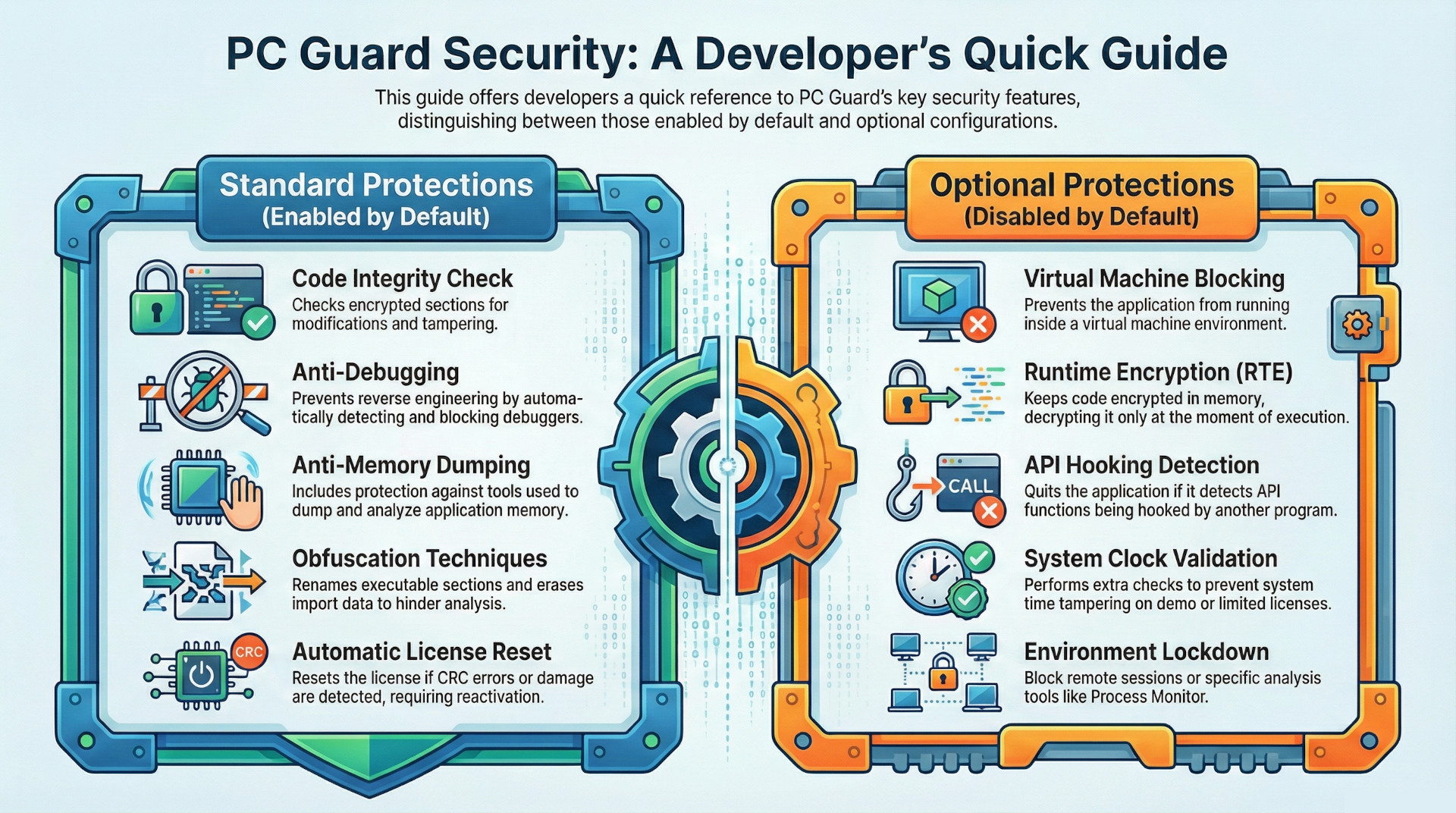 PC Guard Security: A Developer's Quick Guide

This guide offers developers a quick reference to PC Guard's key security features, distinguishing between those enabled by default and optional configurations.

Standard Protections
(Enabled by Default)

Code Integrity Check
Checks encrypted sections for modifications and tampering.

Anti-Debugging
Prevents reverse engineering by automatically detecting and blocking debuggers.

Anti-Memory Dumping
Includes protection against tools used to dump and analyze application memory.

Obfuscation Techniques
Renames executable sections and erases import data to hinder analysis.

CRC

Automatic License Reset
Resets the license if CRC errors or damage are detected, requiring reactivation.

Optional Protections
(Disabled by Default)

Virtual Machine Blocking
Prevents the application from running inside a virtual machine environment.

Runtime Encryption (RTE)
Keeps code encrypted in memory, decrypting it only at the moment of execution.

CALL

API Hooking Detection
Quits the application if it detects API functions being hooked by another program.

System Clock Validation
Performs extra checks to prevent system time tampering on demo or limited licenses.

Environment Lockdown
Block remote sessions or specific analysis tools like Process Monitor.